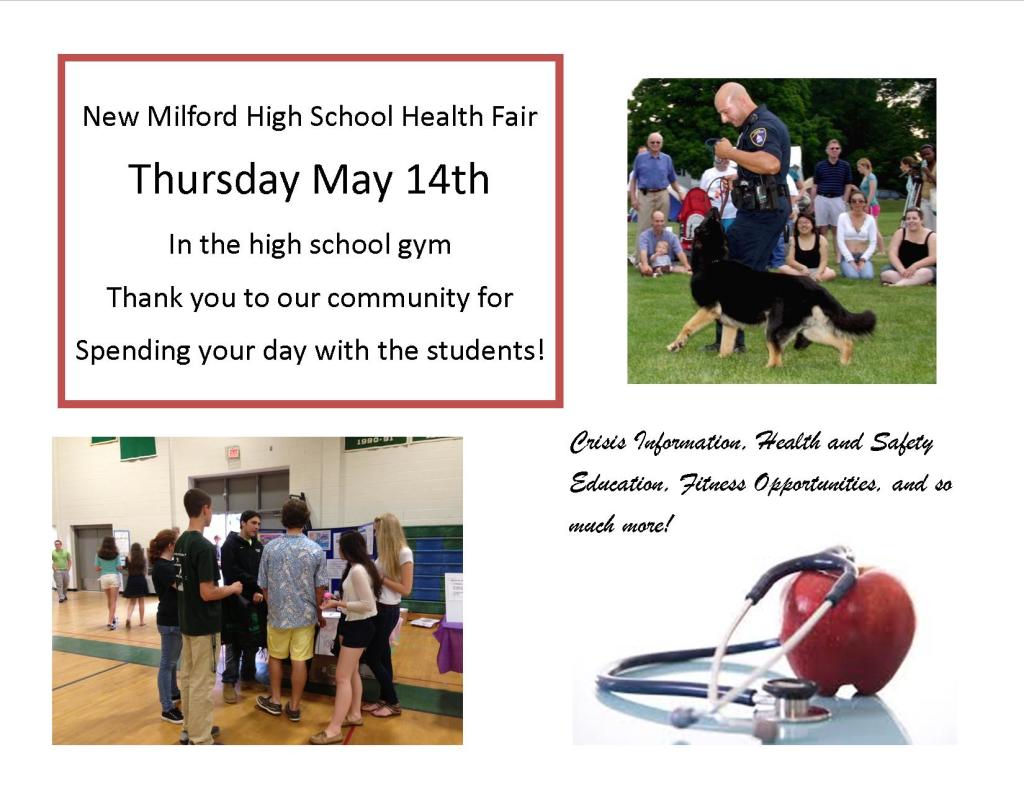 New Milford High School Health Fair

Thursday May 14th

In the high school gym

Thank you to our community for

Spending your day with the students!

1990-91

Crisis Information, Health and Safety Education, Fitness Opportunities, and so much more!